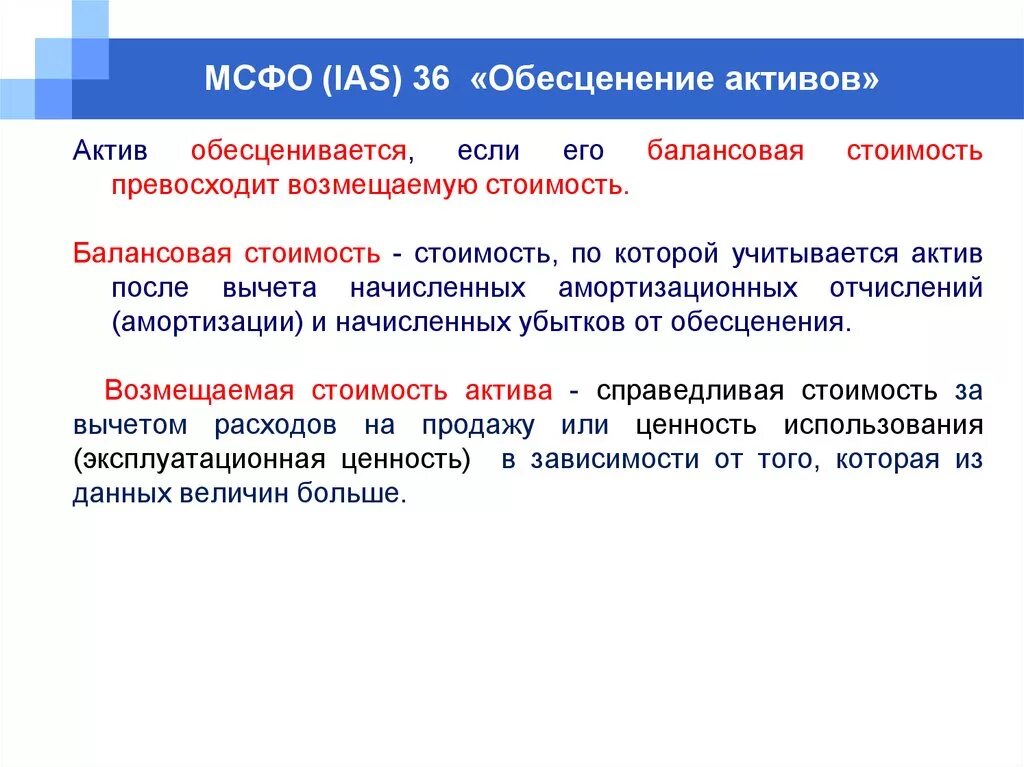 МСФО (IAS) 36 «Обесценение активов»

Актив обесценивается, если его балансовая стоимость превосходит возмещаемую стоимость.

Балансовая стоимость - стоимость, по которой учитывается актив после вычета начисленных амортизационных отчислений (амортизации) и начисленных убытков от обесценения.

Возмещаемая стоимость актива - справедливая стоимость за вычетом расходов на продажу или ценность использования (эксплуатационная ценность) в зависимости от того, которая из данных величин больше.